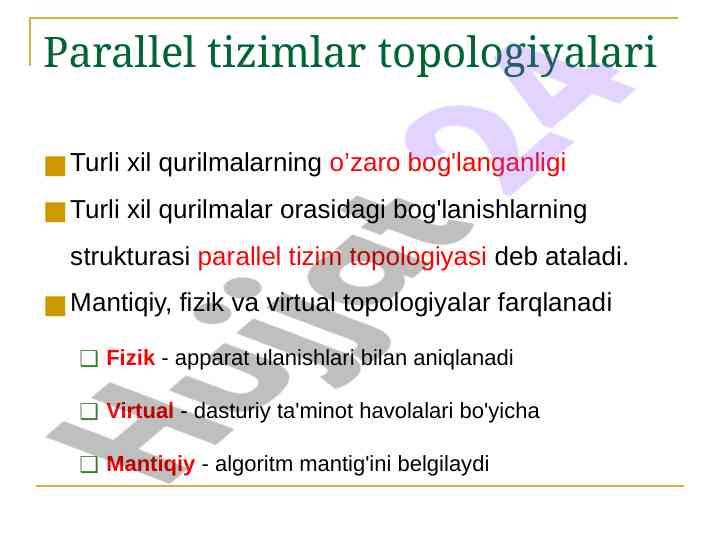 Parallel tizimlar topologiyalari

Turli xil qurilmalarning o’zaro bog'langanligi

Turli xil qurilmalar orasidagi bog'lanishlarning strukturasi parallel tizim topologiyasi deb ataladi.

Mantiqiy, fizik va virtual topologiyalar farqlanadi

Fizik - apparat ulanishlari bilan aniqlanadi

Virtual - dasturiy ta'minot havolalari bo'yicha

Mantiqiy - algoritm mantig'ini belgilaydi

Hujjat 24